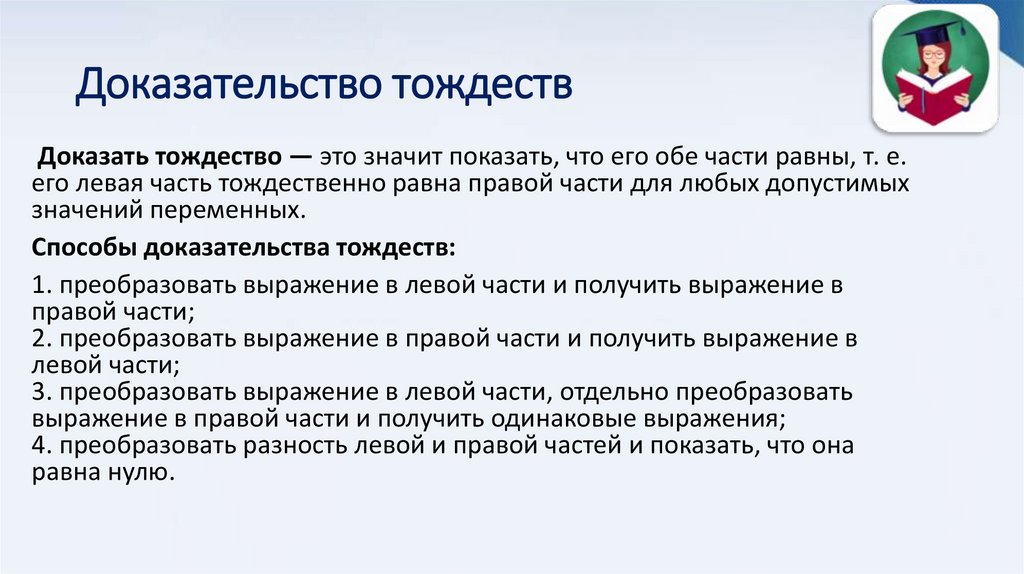 Доказательство тождеств

Доказать тождество — это значит показать, что его обе части равны, т. е. его левая часть тождественно равна правой части для любых допустимых значений переменных.

Способы доказательства тождеств:

1. преобразовать выражение в левой части и получить выражение в правой части;
2. преобразовать выражение в правой части и получить выражение в левой части;
3. преобразовать выражение в левой части, отдельно преобразовать выражение в правой части и получить одинаковые выражения;
4. преобразовать разность левой и правой частей и показать, что она равна нулю.